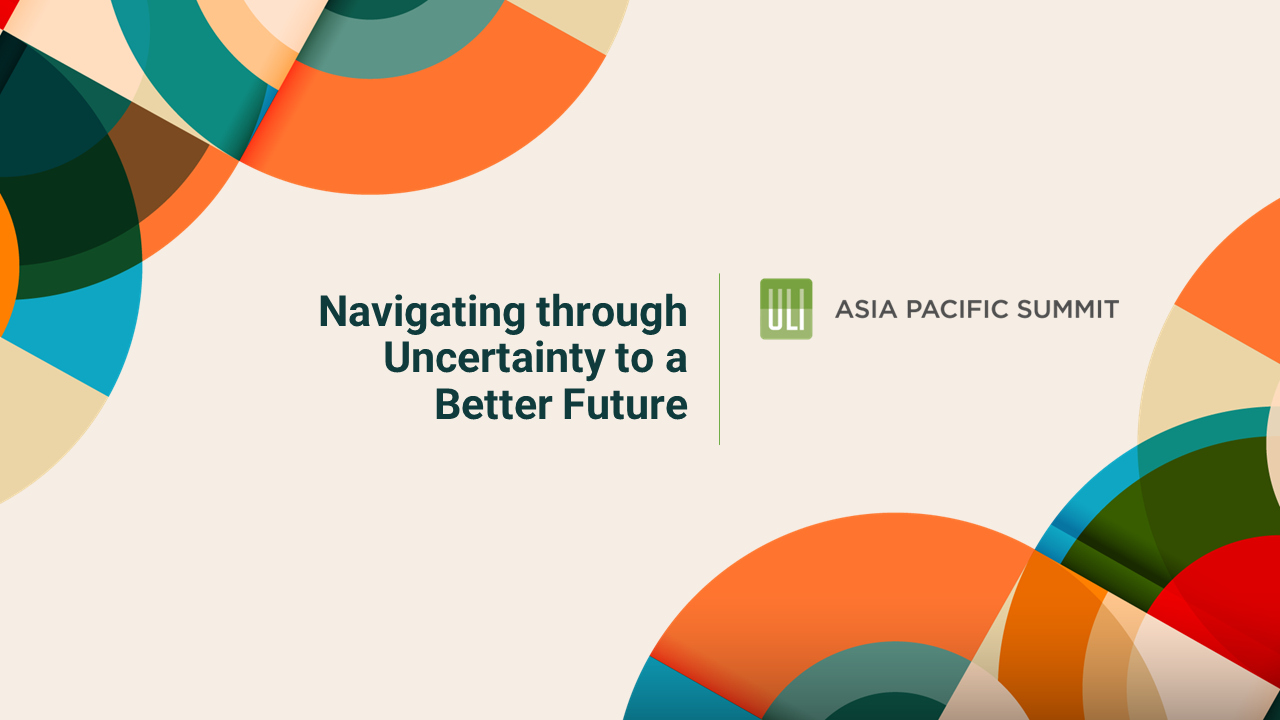 Navigating through Uncertainty to a Better Future

ULI ASIA PACIFIC SUMMIT